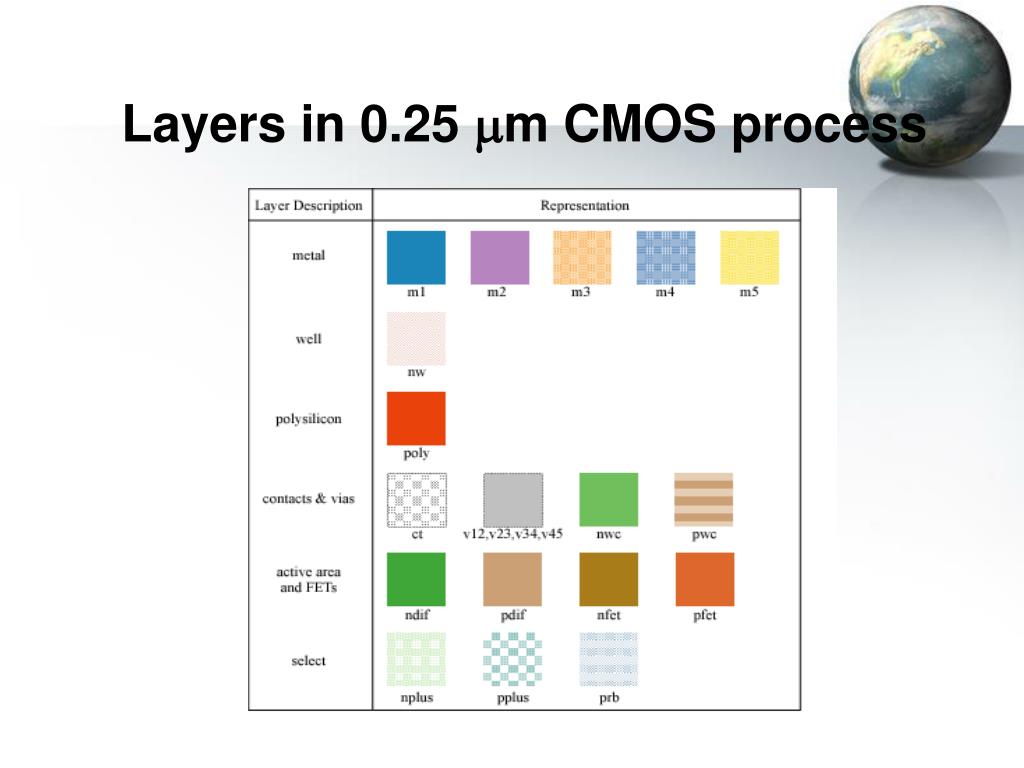 Layers in 0.25 $\mu$m CMOS process

| Layer Description | Representation |
|---|---|
| metal | m1 m2 m3 m4 m5 |
| well | nw |
| polysilicon | poly |
| contacts & vias | ct v12,v23,v34,v45 nwc pwc |
| active area and FETs | ndif pdif nfet pfet |
| select | nplus pplus prb |